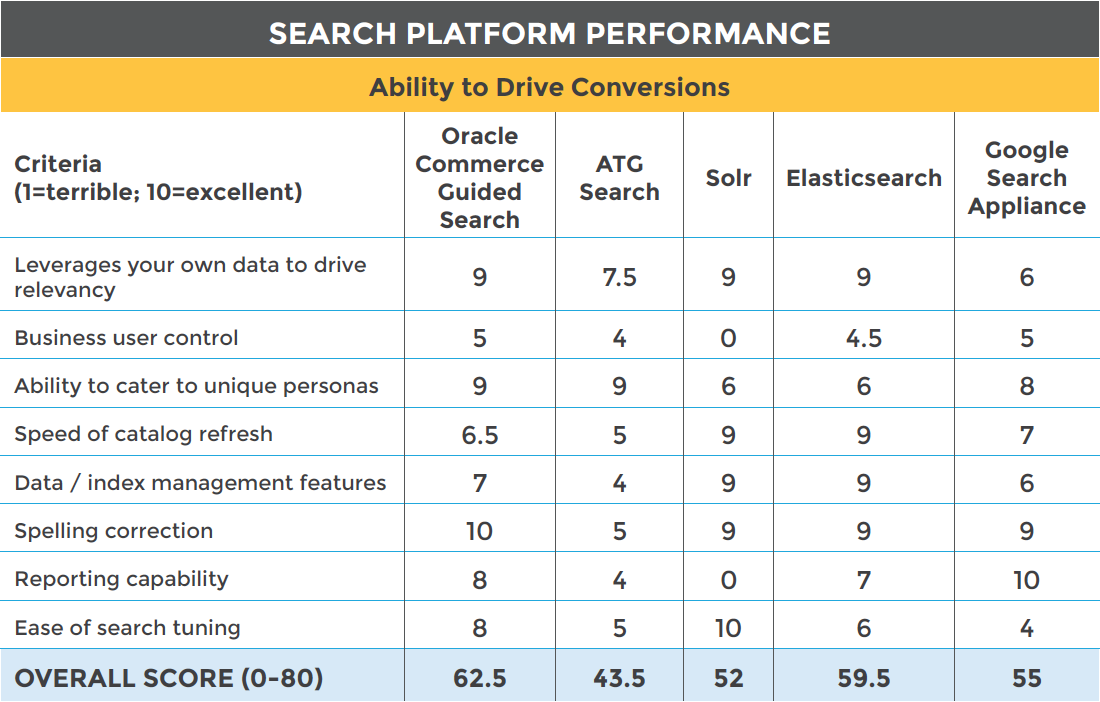 SEARCH PLATFORM PERFORMANCE

Ability to Drive Conversions

| Criteria (1=terrible; 10=excellent) | Oracle Commerce Guided Search | ATG Search | Solr | Elasticsearch | Google Search Appliance |
|---|---|---|---|---|---|
| Leverages your own data to drive relevancy | 9 | 7.5 | 9 | 9 | 6 |
| Business user control | 5 | 4 | 0 | 4.5 | 5 |
| Ability to cater to unique personas | 9 | 9 | 6 | 6 | 8 |
| Speed of catalog refresh | 6.5 | 5 | 9 | 9 | 7 |
| Data / index management features | 7 | 4 | 9 | 9 | 6 |
| Spelling correction | 10 | 5 | 9 | 9 | 9 |
| Reporting capability | 8 | 4 | 0 | 7 | 10 |
| Ease of search tuning | 8 | 5 | 10 | 6 | 4 |
| OVERALL SCORE (0-80) | 62.5 | 43.5 | 52 | 59.5 | 55 |